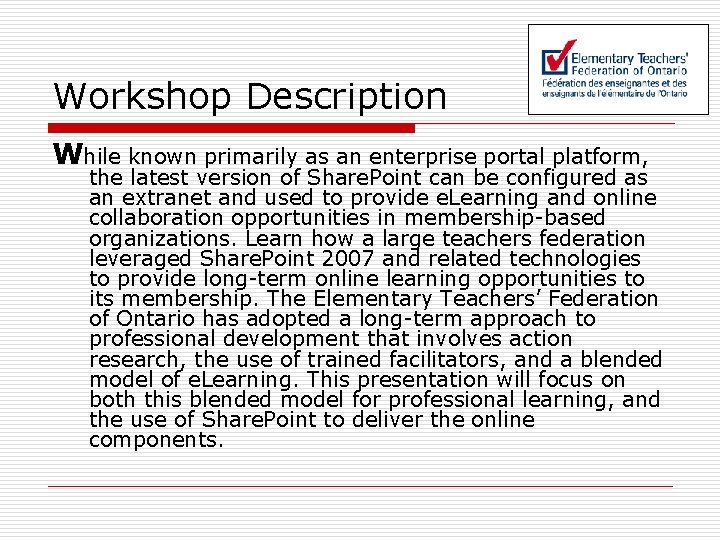 Elementary Teachers' Federation of Ontario
Fédération des enseignantes et des enseignants de l'élémentaire de l'Ontario

Workshop Description

While known primarily as an enterprise portal platform, the latest version of SharePoint can be configured as an extranet and used to provide eLearning and online collaboration opportunities in membership-based organizations. Learn how a large teachers federation leveraged SharePoint 2007 and related technologies to provide long-term online learning opportunities to its membership. The Elementary Teachers' Federation of Ontario has adopted a long-term approach to professional development that involves action research, the use of trained facilitators, and a blended model of eLearning. This presentation will focus on both this blended model for professional learning, and the use of SharePoint to deliver the online components.